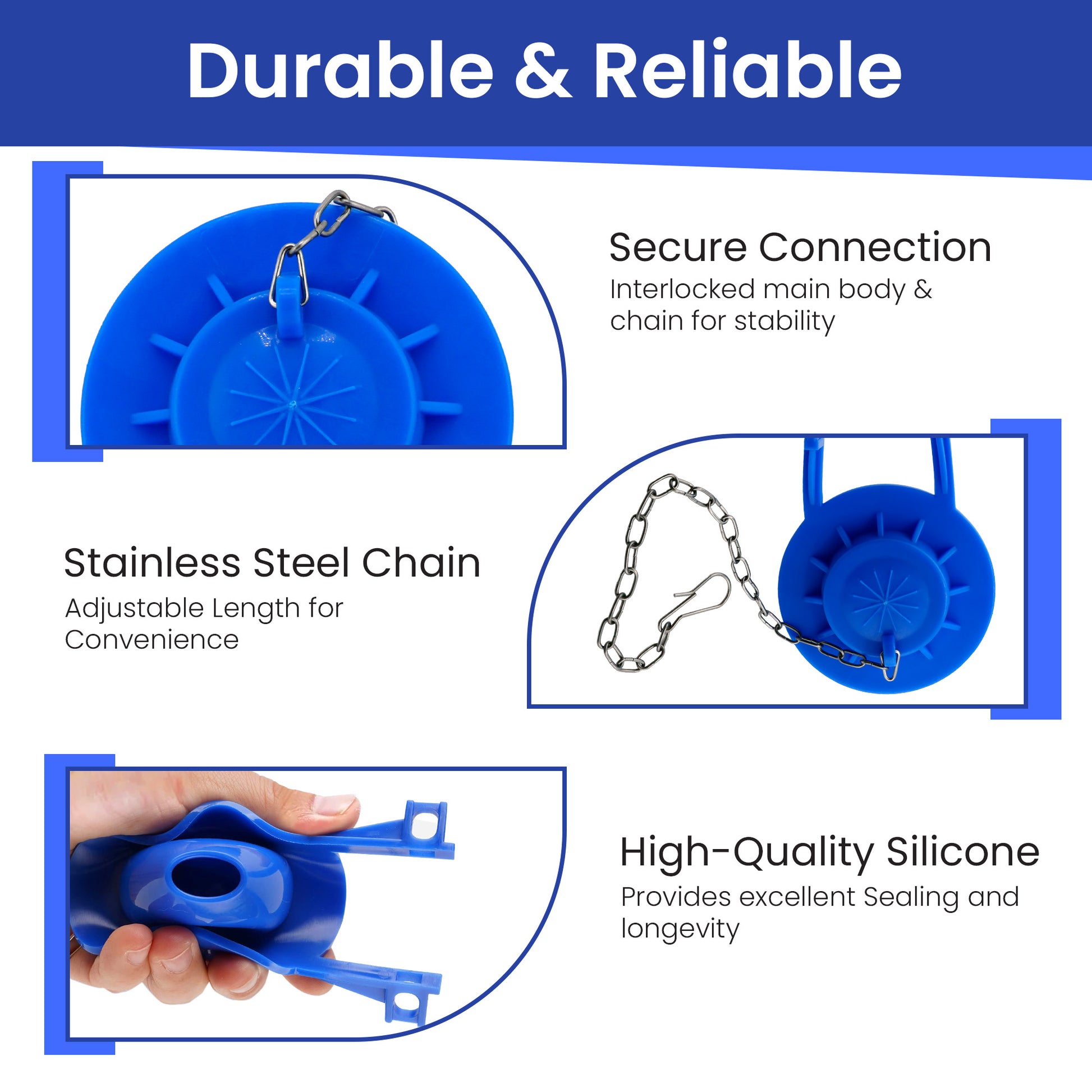 Durable & Reliable

Secure Connection
Interlocked main body & chain for stability

Stainless Steel Chain
Adjustable Length for Convenience

High-Quality Silicone
Provides excellent Sealing and longevity